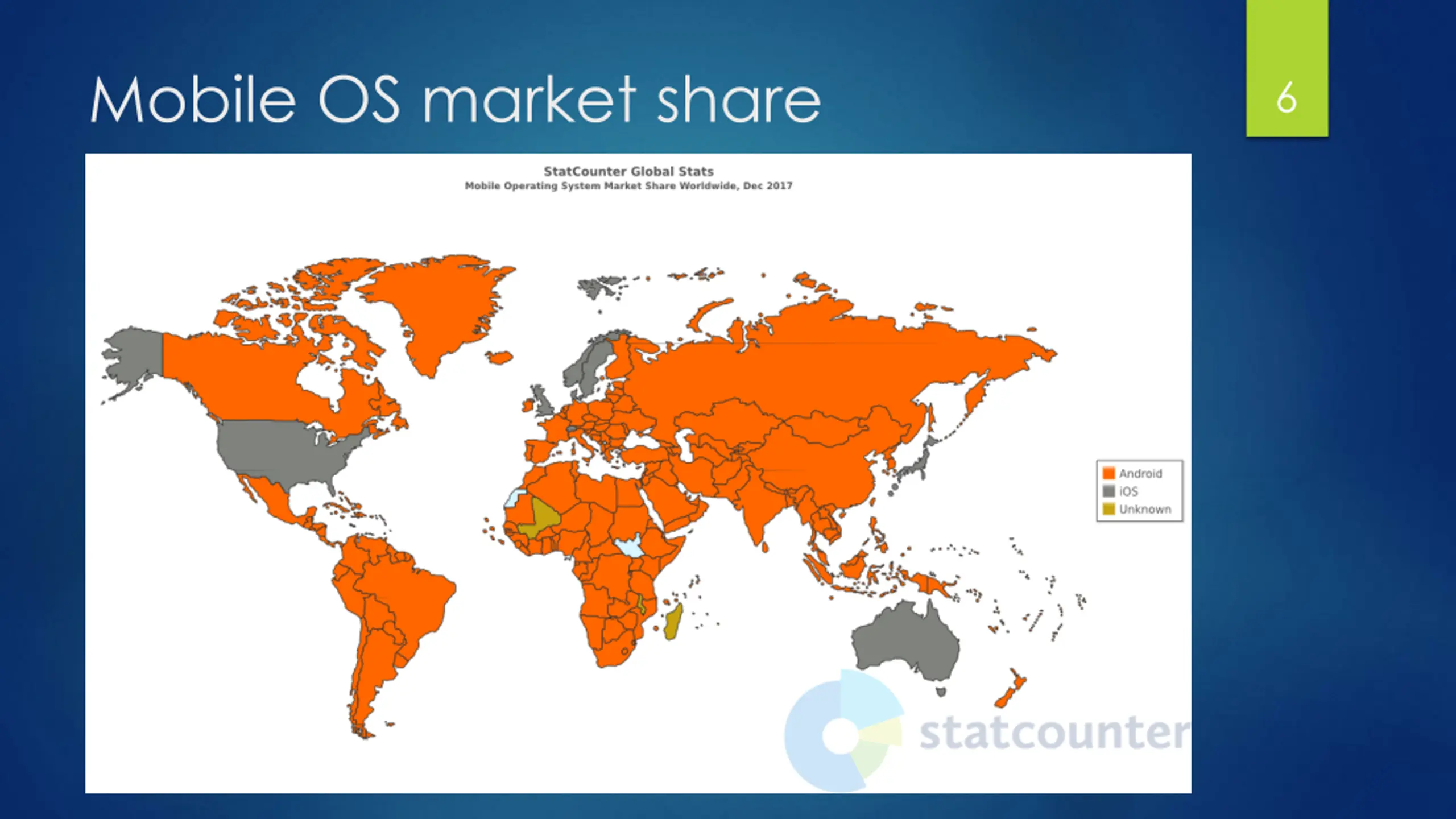 Mobile OS market share

6

StatCounter Global Stats
Mobile Operating System Market Share Worldwide, Dec 2017

Android
iOS
Unknown

statcounter